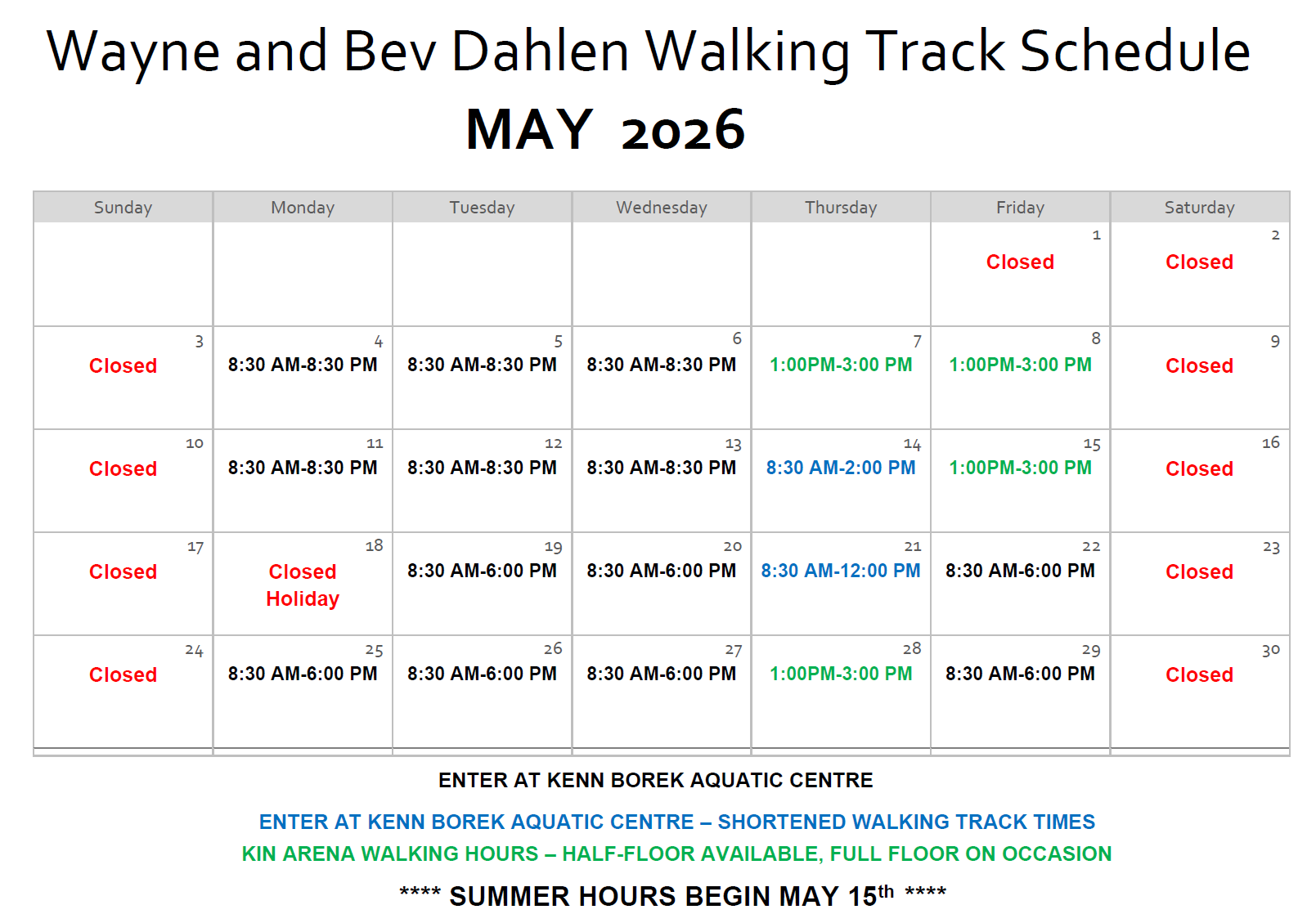 Wayne and Bev Dahlen Walking Track Schedule

MAY 2026

| Sunday | Monday | Tuesday | Wednesday | Thursday | Friday | Saturday |
|---|---|---|---|---|---|---|
| | | | | | 1 Closed | 2 Closed |
| 3 Closed | 4 8:30 AM-8:30 PM | 5 8:30 AM-8:30 PM | 6 8:30 AM-8:30 PM | 7 1:00PM-3:00 PM | 8 1:00PM-3:00 PM | 9 Closed |
| 10 Closed | 11 8:30 AM-8:30 PM | 12 8:30 AM-8:30 PM | 13 8:30 AM-8:30 PM | 14 8:30 AM-2:00 PM | 15 1:00PM-3:00 PM | 16 Closed |
| 17 Closed | 18 Closed Holiday | 19 8:30 AM-6:00 PM | 20 8:30 AM-6:00 PM | 21 8:30 AM-12:00 PM | 22 8:30 AM-6:00 PM | 23 Closed |
| 24 Closed | 25 8:30 AM-6:00 PM | 26 8:30 AM-6:00 PM | 27 8:30 AM-6:00 PM | 28 1:00PM-3:00 PM | 29 8:30 AM-6:00 PM | 30 Closed |

ENTER AT KENN BOREK AQUATIC CENTRE

ENTER AT KENN BOREK AQUATIC CENTRE – SHORTENED WALKING TRACK TIMES
KIN ARENA WALKING HOURS – HALF-FLOOR AVAILABLE, FULL FLOOR ON OCCASION

**** SUMMER HOURS BEGIN MAY 15$^{th}$ ****